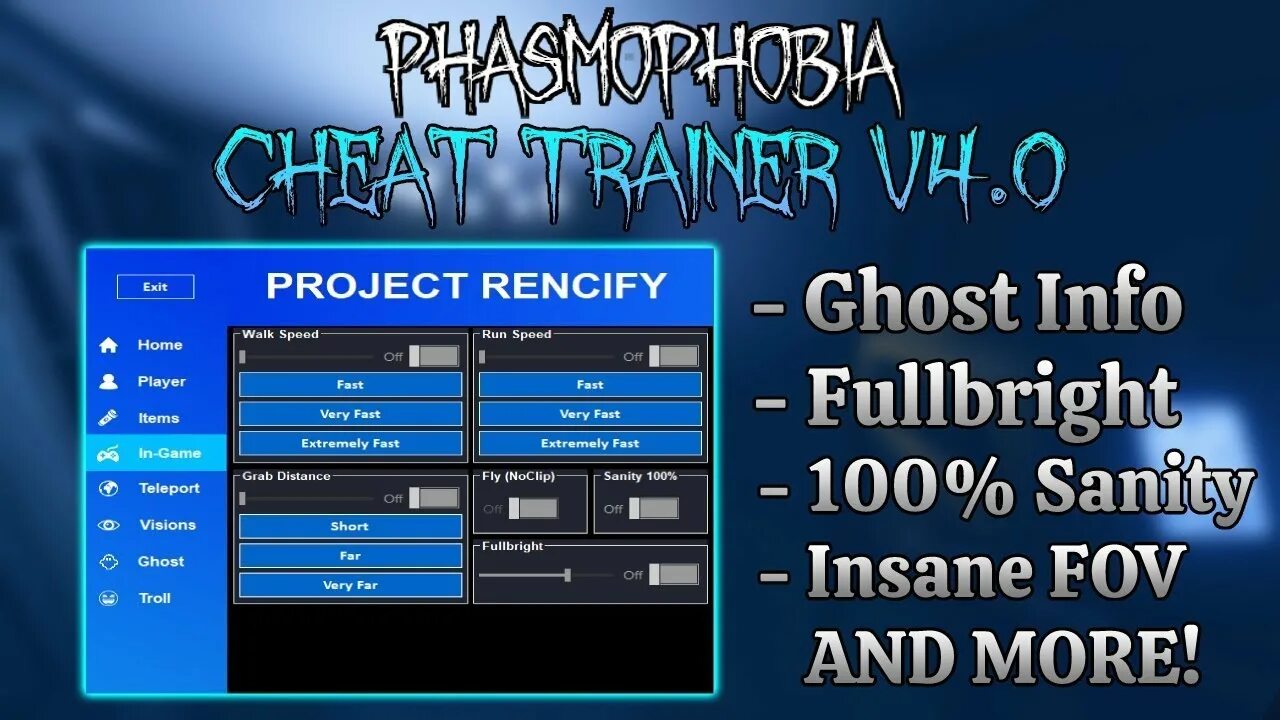 PHASMOPHOBIA
CHEAT TRAINER V4.0

Exit

PROJECT RENCIFY

Home
Player
Items
In-Game
Teleport
Visions
Ghost
Troll

Walk Speed
Off
Fast
Very Fast
Extremely Fast

Run Speed
Off
Fast
Very Fast
Extremely Fast

Grab Distance
Off
Short
Far
Very Far

Fly (NoClip)
Off

Sanity 100%
Off

Fullbright
Off

- Ghost Info
- Fullbright
- 100% Sanity
- Insane FOV
AND MORE!